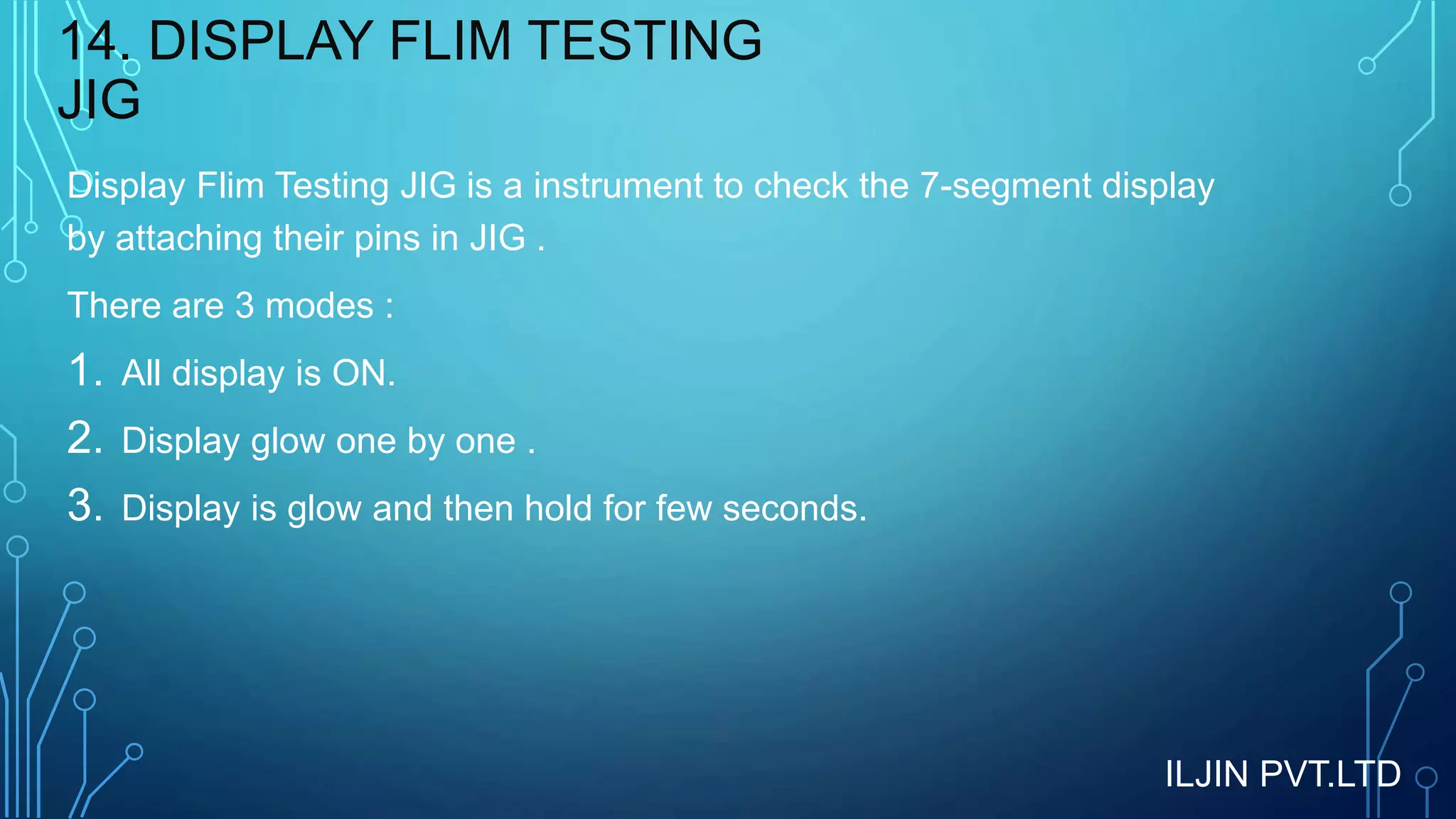 14. DISPLAY FLIM TESTING JIG

Display Flim Testing JIG is a instrument to check the 7-segment display by attaching their pins in JIG .

There are 3 modes :

1. All display is ON.
2. Display glow one by one .
3. Display is glow and then hold for few seconds.

ILJIN PVT.LTD